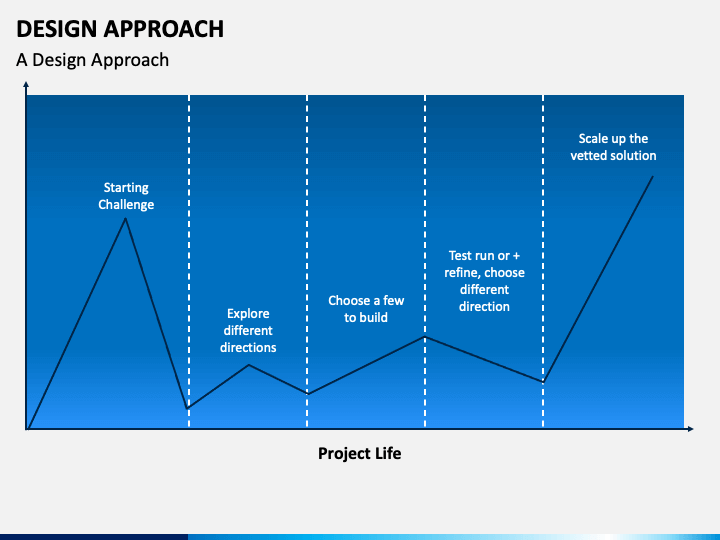 DESIGN APPROACH

A Design Approach

Starting Challenge

Explore different directions

Choose a few to build

Test run or + refine, choose different direction

Scale up the vetted solution

Project Life